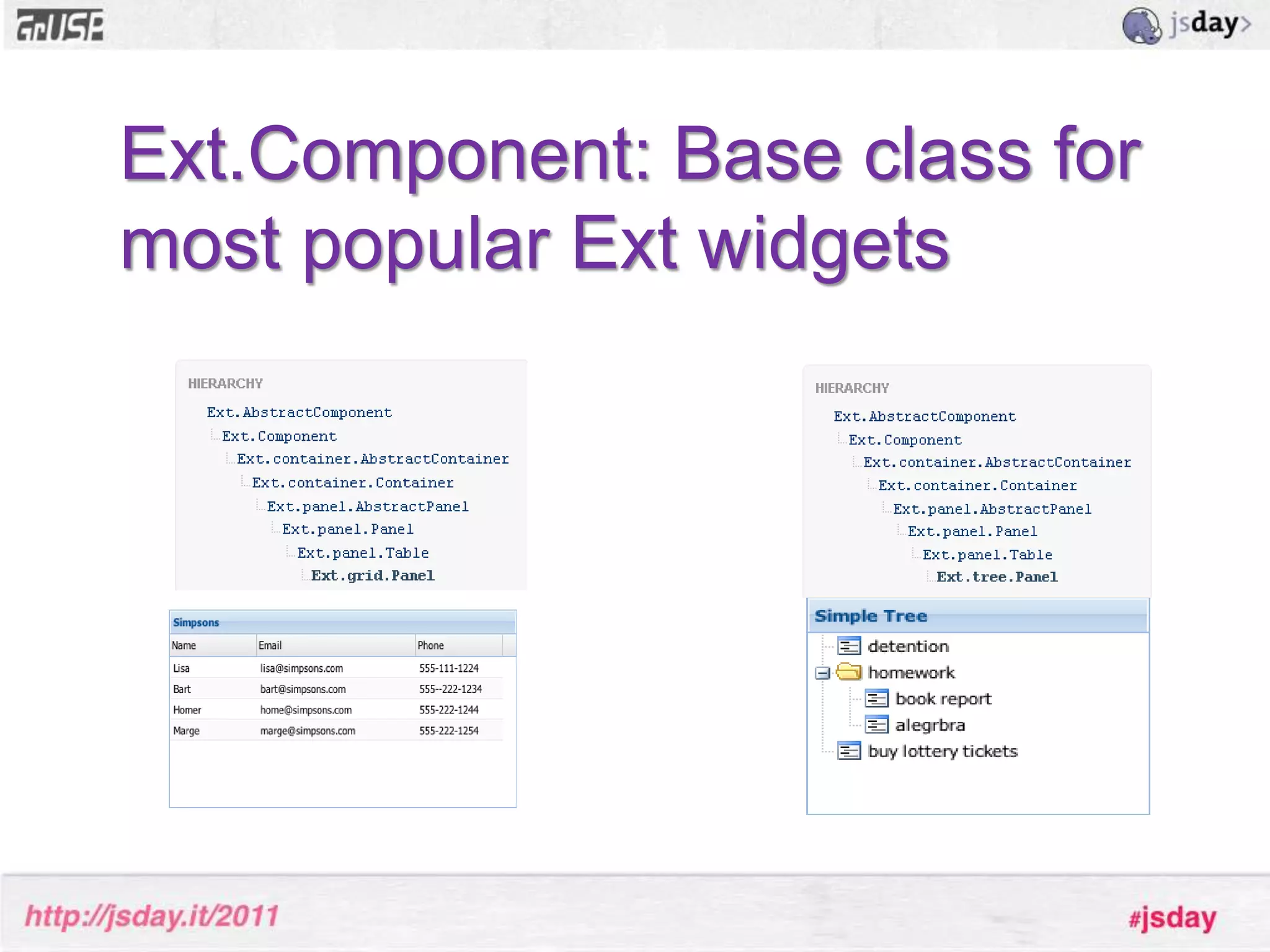 GrUSP

jsday>

Ext.Component: Base class for most popular Ext widgets

HIERARCHY

Ext.AbstractComponent
Ext.Component
Ext.container.AbstractContainer
Ext.container.Container
Ext.panel.AbstractPanel
Ext.panel.Panel
Ext.panel.Table
Ext.grid.Panel

Simpsons

| Name | Email | Phone |
|---|---|---|
| Lisa | lisa@simpsons.com | 555-111-1224 |
| Bart | bart@simpsons.com | 555--222-1234 |
| Homer | home@simpsons.com | 555-222-1244 |
| Marge | marge@simpsons.com | 555-222-1254 |

HIERARCHY

Ext.AbstractComponent
Ext.Component
Ext.container.AbstractContainer
Ext.container.Container
Ext.panel.AbstractPanel
Ext.panel.Panel
Ext.panel.Table
Ext.tree.Panel

Simple Tree

detention
homework
book report
alegrbra
buy lottery tickets

http://jsday.it/2011

#jsday